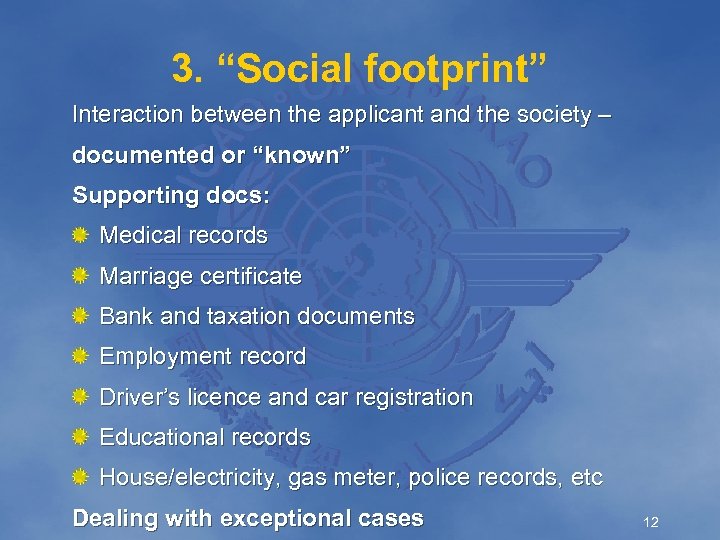 3. “Social footprint”

Interaction between the applicant and the society – documented or “known”

Supporting docs:

Medical records

Marriage certificate

Bank and taxation documents

Employment record

Driver’s licence and car registration

Educational records

House/electricity, gas meter, police records, etc

Dealing with exceptional cases

12